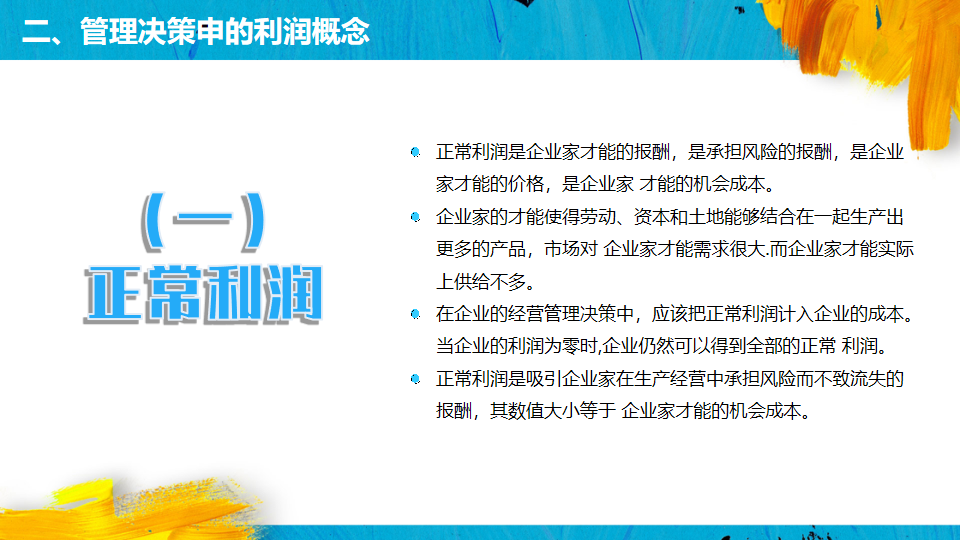 二、管理决策中的利润概念

（一）
正常利润

正常利润是企业家才能的报酬，是承担风险的报酬，是企业家才能的价格，是企业家 才能的机会成本。

企业家的才能使得劳动、资本和土地能够结合在一起生产出更多的产品，市场对 企业家才能需求很大.而企业家才能实际上供给不多。

在企业的经营管理决策中，应该把正常利润计入企业的成本。当企业的利润为零时,企业仍然可以得到全部的正常 利润。

正常利润是吸引企业家在生产经营中承担风险而不致流失的报酬，其数值大小等于 企业家才能的机会成本。